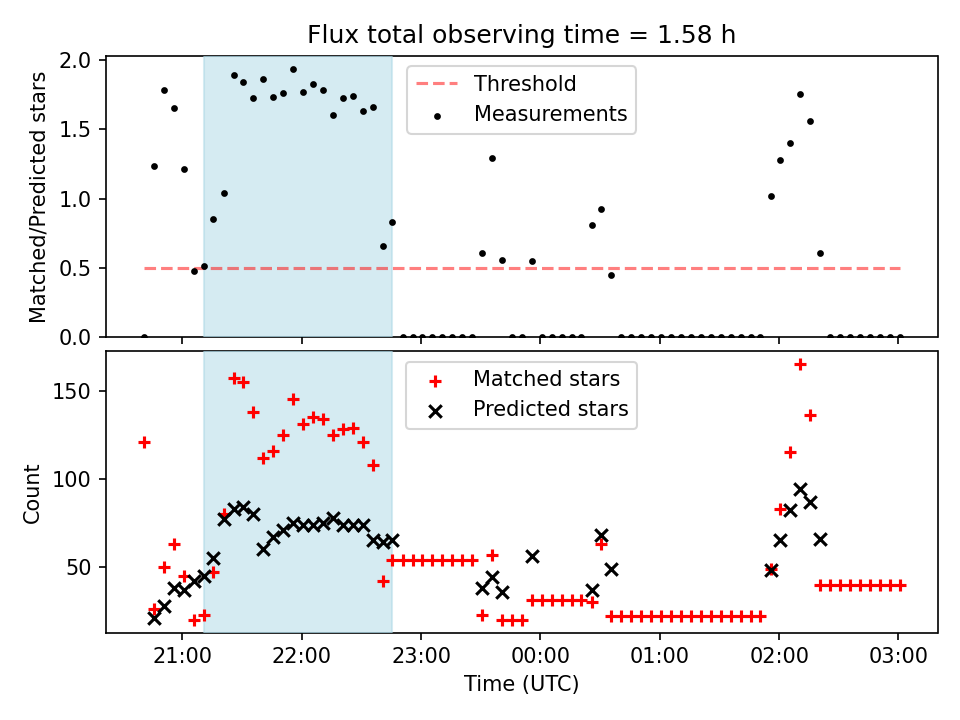 Flux total observing time = 1.58 h

Matched/Predicted stars

2.0
1.5
1.0
0.5
0.0

Threshold
Measurements

Count

150
100
50

Matched stars
Predicted stars

21:00 22:00 23:00 00:00 01:00 02:00 03:00

Time (UTC)